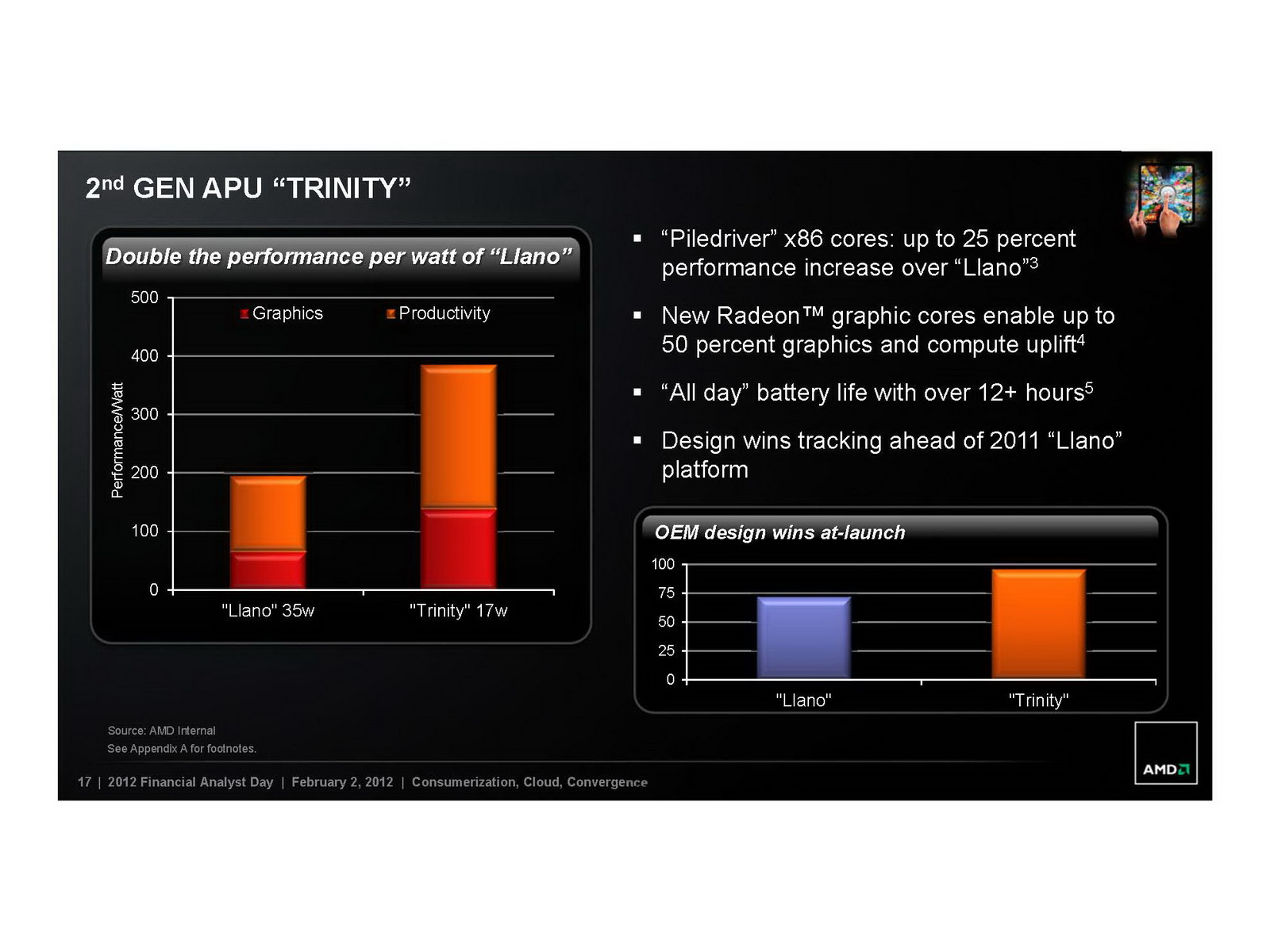 2$^{nd}$ GEN APU “TRINITY”

Double the performance per watt of “Llano”

500
400
300
200
100
0

Performance/Watt

Graphics
Productivity

"Llano" 35w
"Trinity" 17w

▪ “Piledriver” x86 cores: up to 25 percent performance increase over “Llano”$^3$

▪ New Radeon™ graphic cores enable up to 50 percent graphics and compute uplift$^4$

▪ “All day” battery life with over 12+ hours$^5$

▪ Design wins tracking ahead of 2011 “Llano” platform

OEM design wins at-launch

100
75
50
25
0

"Llano"
"Trinity"

Source: AMD Internal
See Appendix A for footnotes.

17 | 2012 Financial Analyst Day | February 2, 2012 | Consumerization, Cloud, Convergence

AMD